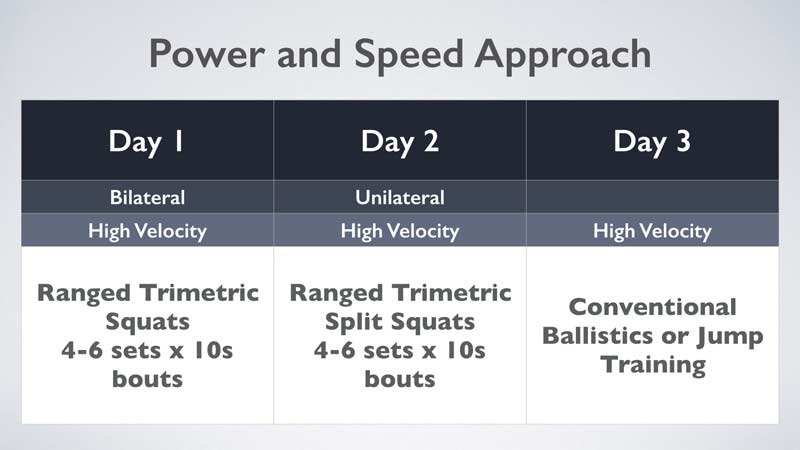 Power and Speed Approach

| Day 1 | Day 2 | Day 3 |
|---|---|---|
| Bilateral | Unilateral | |
| High Velocity | High Velocity | High Velocity |
| Ranged Trimetric Squats 4-6 sets x 10s bouts | Ranged Trimetric Split Squats 4-6 sets x 10s bouts | Conventional Ballistics or Jump Training |